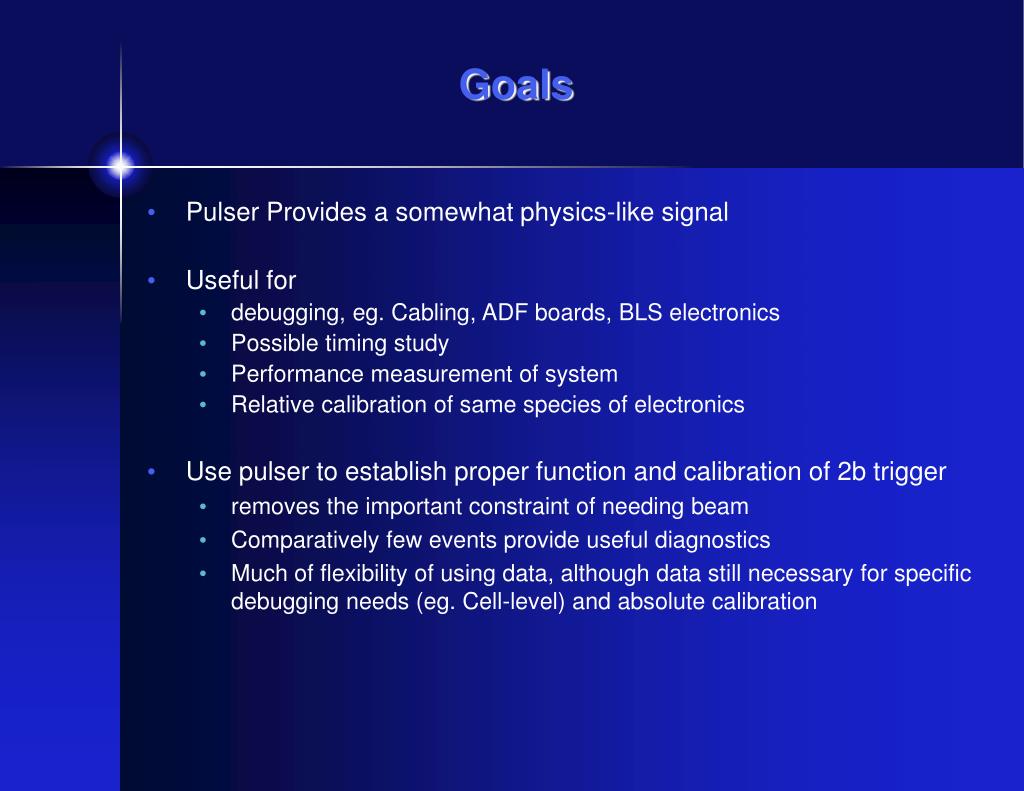 Goals

• Pulser Provides a somewhat physics-like signal

• Useful for
  • debugging, eg. Cabling, ADF boards, BLS electronics
  • Possible timing study
  • Performance measurement of system
  • Relative calibration of same species of electronics

• Use pulser to establish proper function and calibration of 2b trigger
  • removes the important constraint of needing beam
  • Comparatively few events provide useful diagnostics
  • Much of flexibility of using data, although data still necessary for specific debugging needs (eg. Cell-level) and absolute calibration